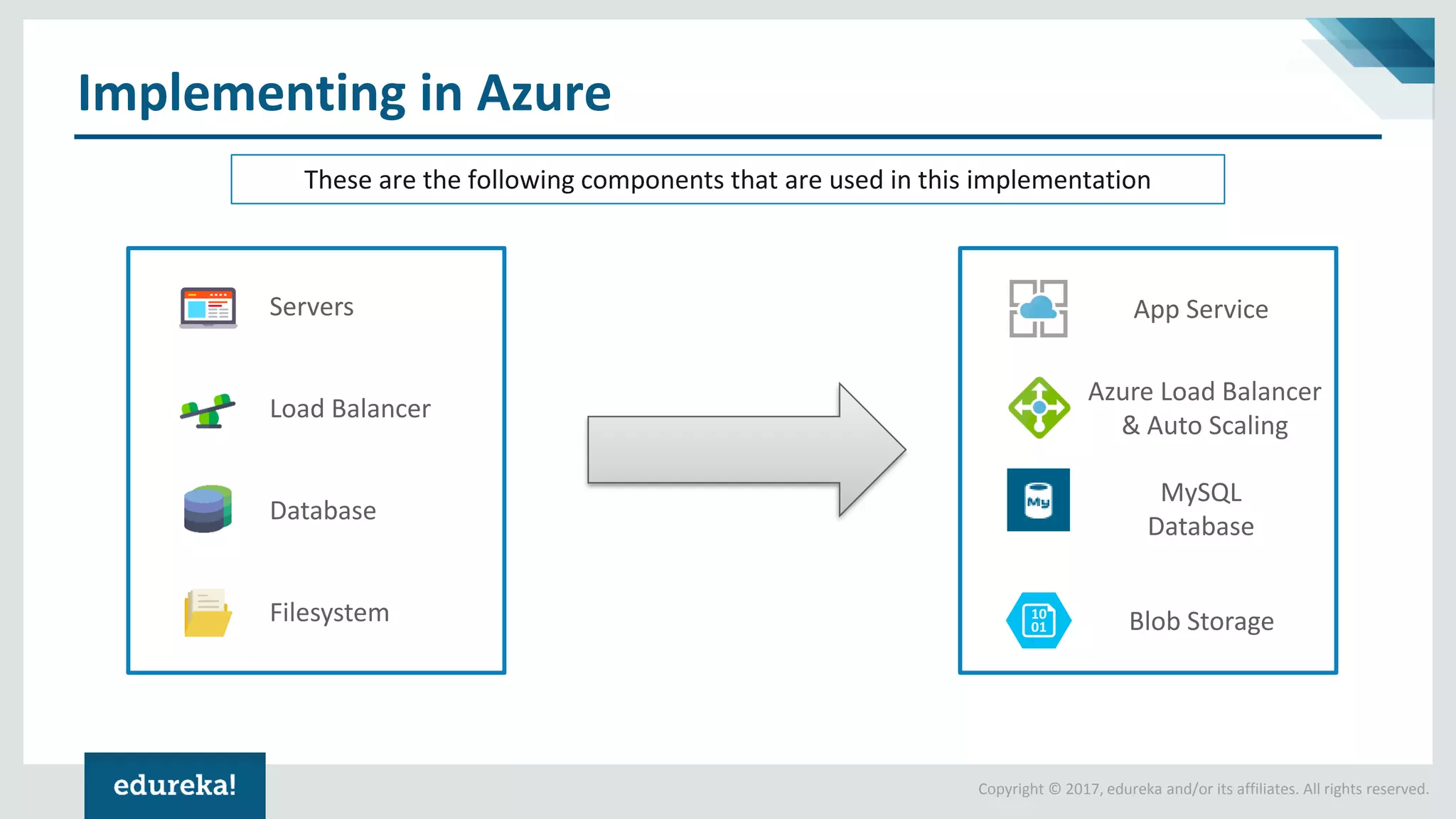 Implementing in Azure

These are the following components that are used in this implementation

Servers

Load Balancer

Database

Filesystem

App Service

Azure Load Balancer & Auto Scaling

My

MySQL Database

10 01

Blob Storage

edureka!

Copyright © 2017, edureka and/or its affiliates. All rights reserved.